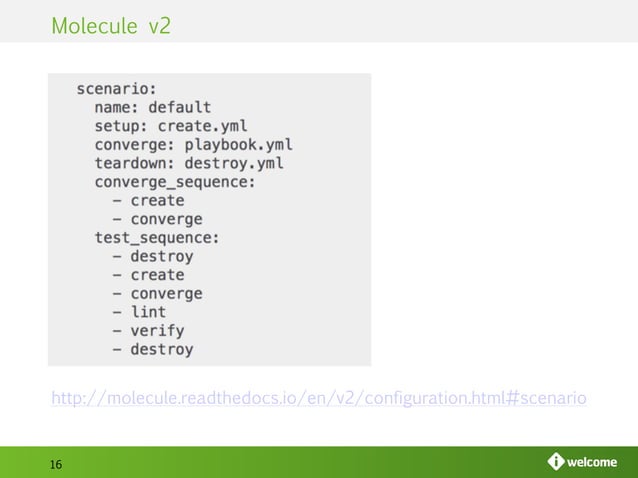 Molecule v2

scenario:
  name: default
  setup: create.yml
  converge: playbook.yml
  teardown: destroy.yml
  converge_sequence:
    - create
    - converge
  test_sequence:
    - destroy
    - create
    - converge
    - lint
    - verify
    - destroy

http://molecule.readthedocs.io/en/v2/configuration.html#scenario

16

welcome